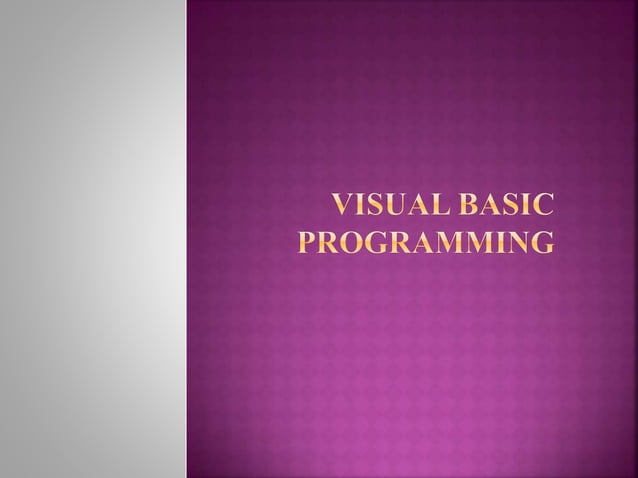 VISUAL BASIC PROGRAMMING